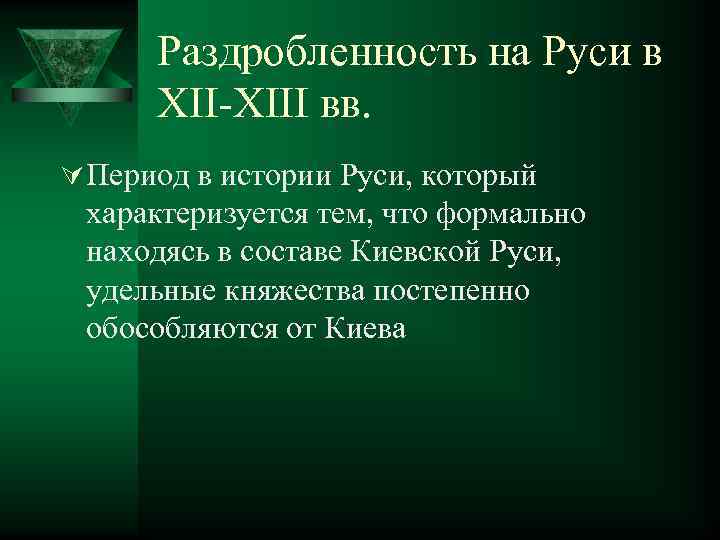 Раздробленность на Руси в XII-XIII вв.

Период в истории Руси, который характеризуется тем, что формально находясь в составе Киевской Руси, удельные княжества постепенно обособляются от Киева